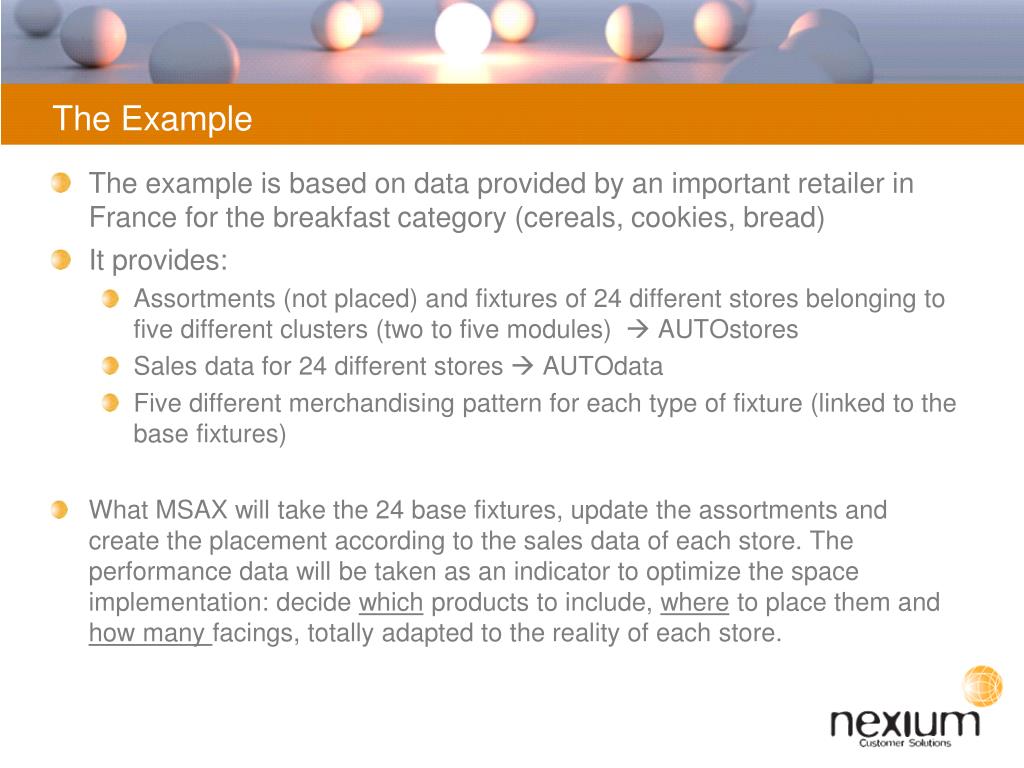 The Example

The example is based on data provided by an important retailer in France for the breakfast category (cereals, cookies, bread)

It provides:

Assortments (not placed) and fixtures of 24 different stores belonging to five different clusters (two to five modules) → AUTOstores

Sales data for 24 different stores → AUTOdata

Five different merchandising pattern for each type of fixture (linked to the base fixtures)

What MSAX will take the 24 base fixtures, update the assortments and create the placement according to the sales data of each store. The performance data will be taken as an indicator to optimize the space implementation: decide which products to include, where to place them and how many facings, totally adapted to the reality of each store.

nexium
Customer Solutions